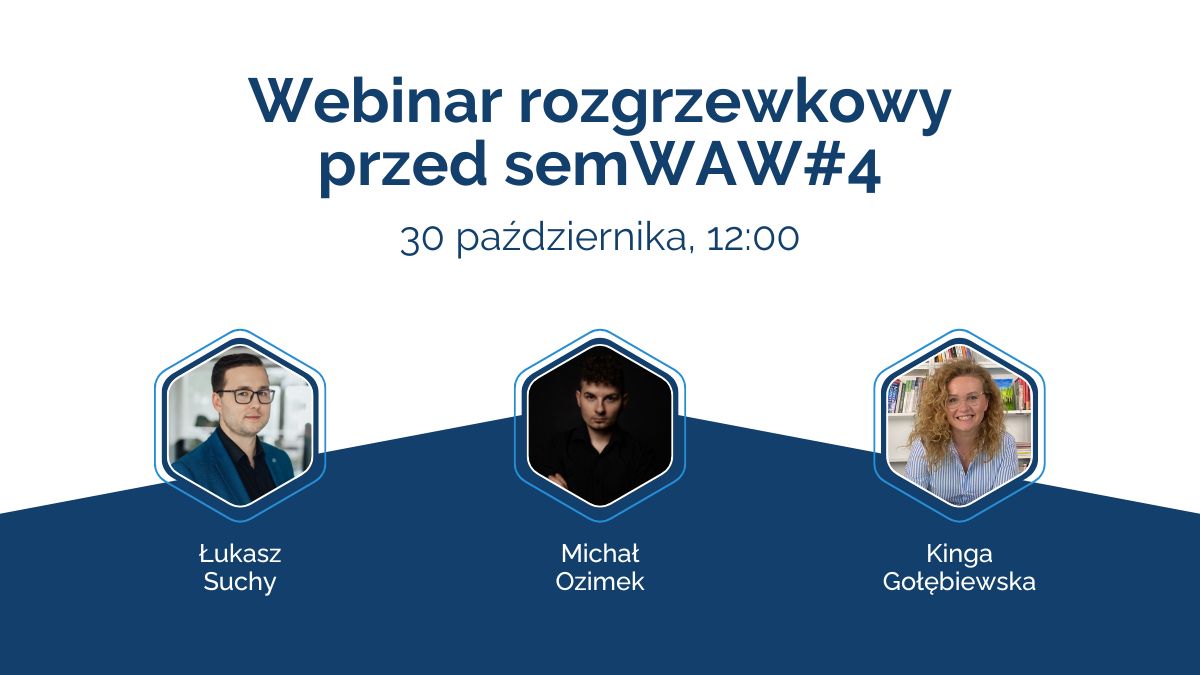 Webinar rozgrzewkowy przed semWAW#4

30 października, 12:00

Łukasz Suchy

Michał Ozimek

Kinga Gołębiewska